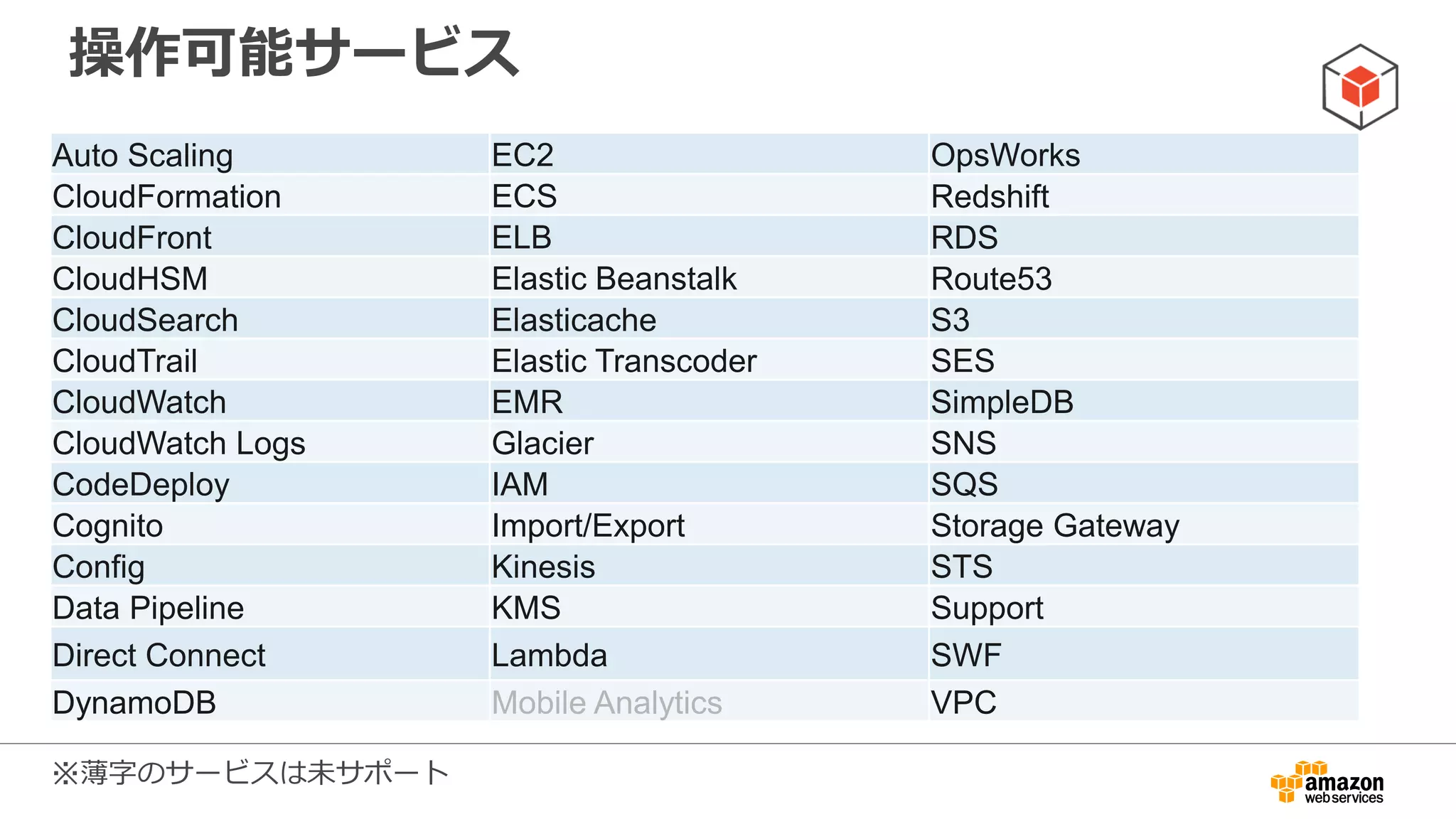 操作可能サービス

| Auto Scaling | EC2 | OpsWorks |
|---|---|---|
| CloudFormation | ECS | Redshift |
| CloudFront | ELB | RDS |
| CloudHSM | Elastic Beanstalk | Route53 |
| CloudSearch | Elasticache | S3 |
| CloudTrail | Elastic Transcoder | SES |
| CloudWatch | EMR | SimpleDB |
| CloudWatch Logs | Glacier | SNS |
| CodeDeploy | IAM | SQS |
| Cognito | Import/Export | Storage Gateway |
| Config | Kinesis | STS |
| Data Pipeline | KMS | Support |
| Direct Connect | Lambda | SWF |
| DynamoDB | Mobile Analytics | VPC |

※薄字のサービスは未サポート

amazon web services